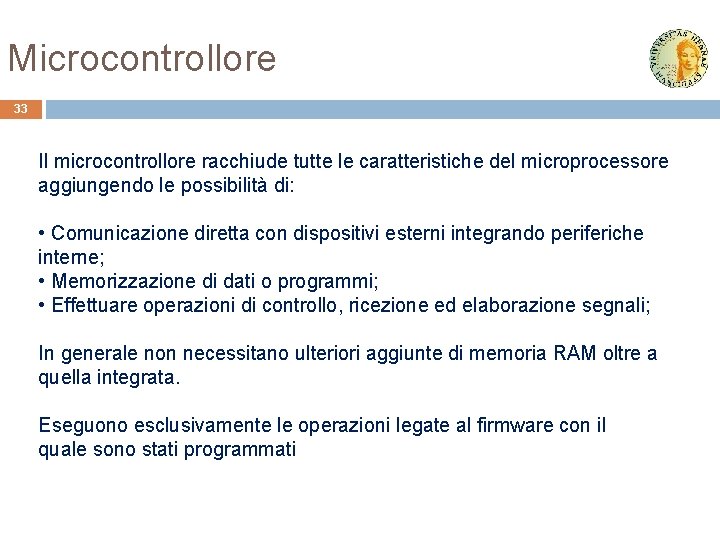 Microcontrollore

33

Il microcontrollore racchiude tutte le caratteristiche del microprocessore aggiungendo le possibilità di:

• Comunicazione diretta con dispositivi esterni integrando periferiche interne;
• Memorizzazione di dati o programmi;
• Effettuare operazioni di controllo, ricezione ed elaborazione segnali;

In generale non necessitano ulteriori aggiunte di memoria RAM oltre a quella integrata.

Eseguono esclusivamente le operazioni legate al firmware con il quale sono stati programmati